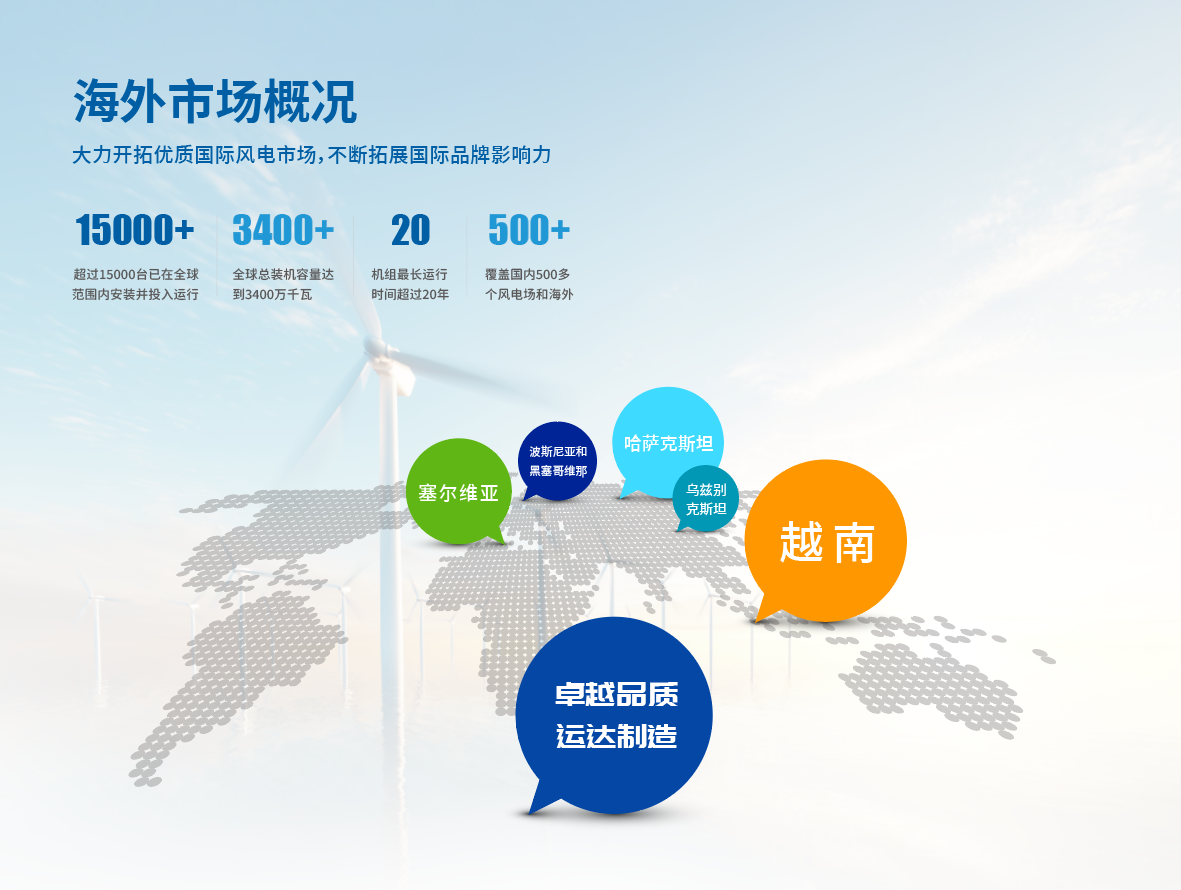 海外市场概况

大力开拓优质国际风电市场，不断拓展国际品牌影响力

15000+
超过15000台已在全球范围内安装并投入运行

3400+
全球总装机容量达到3400万千瓦

20
机组最长运行时间超过20年

500+
覆盖国内500多个风电场和海外

塞尔维亚

波斯尼亚和黑塞哥维那

哈萨克斯坦

乌兹别克斯坦

越南

卓越品质
运达制造